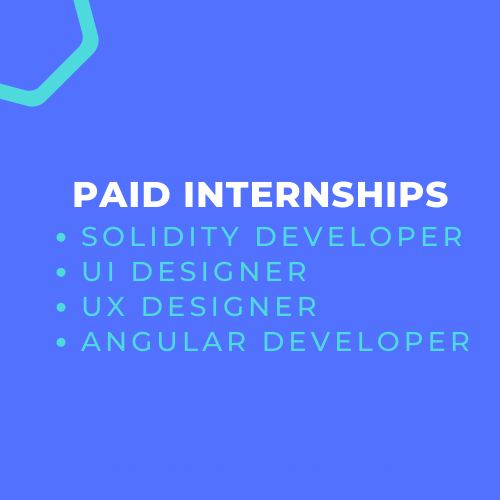 PAID INTERNSHIPS

• SOLIDITY DEVELOPER
• UI DESIGNER
• UX DESIGNER
• ANGULAR DEVELOPER